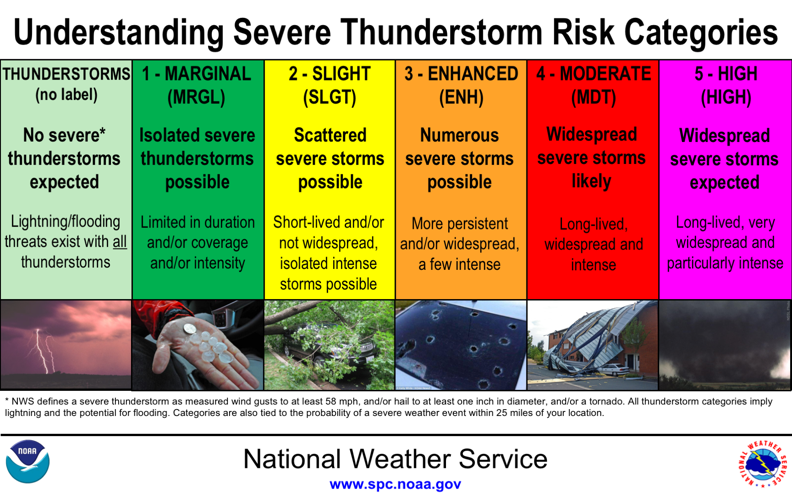 Understanding Severe Thunderstorm Risk Categories

| THUNDERSTORMS (no label) | 1 - MARGINAL (MRGL) | 2 - SLIGHT (SLGT) | 3 - ENHANCED (ENH) | 4 - MODERATE (MDT) | 5 - HIGH (HIGH) |
|---|---|---|---|---|---|
| No severe* thunderstorms expected | Isolated severe thunderstorms possible | Scattered severe storms possible | Numerous severe storms possible | Widespread severe storms likely | Widespread severe storms expected |
| Lightning/flooding threats exist with all thunderstorms | Limited in duration and/or coverage and/or intensity | Short-lived and/or not widespread, isolated intense storms possible | More persistent and/or widespread, a few intense | Long-lived, widespread and intense | Long-lived, very widespread and particularly intense |

* NWS defines a severe thunderstorm as measured wind gusts to at least 58 mph, and/or hail to at least one inch in diameter, and/or a tornado. All thunderstorm categories imply lightning and the potential for flooding. Categories are also tied to the probability of a severe weather event within 25 miles of your location.

NOAA

National Weather Service
www.spc.noaa.gov

NATIONAL WEATHER SERVICE